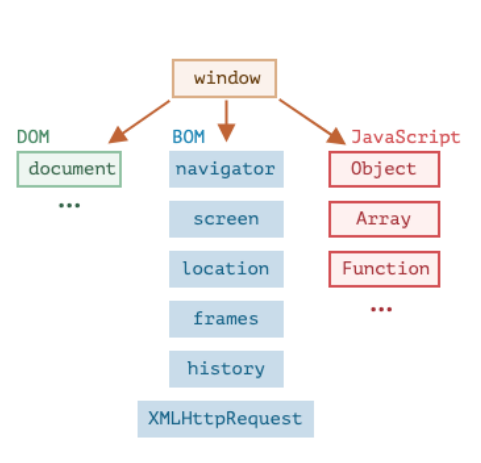 window

DOM
document
...

BOM
navigator
screen
location
frames
history
XMLHttpRequest

JavaScript
Object
Array
Function
...